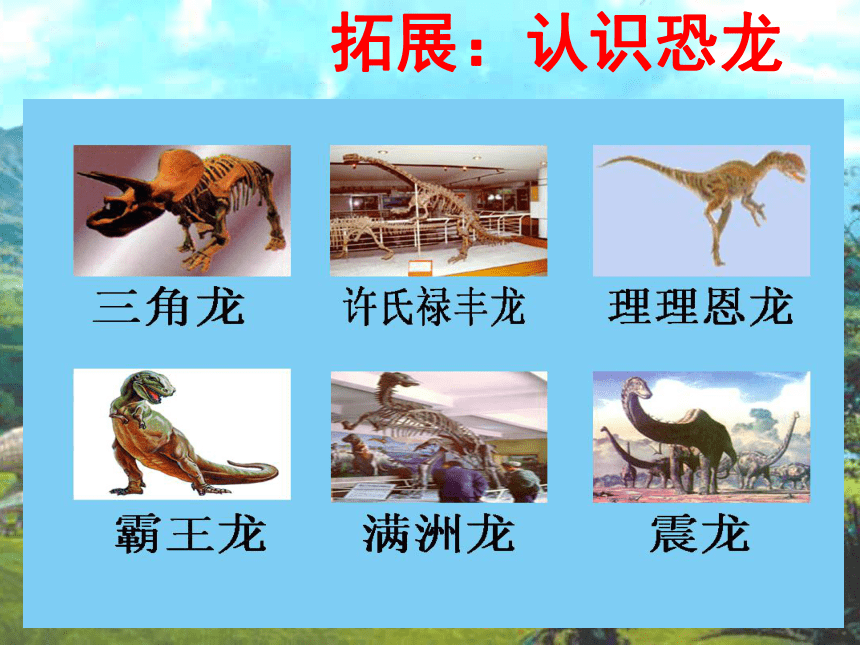 拓展：认识恐龙

三角龙

许氏禄丰龙

理理恩龙

霸王龙

满洲龙

震龙